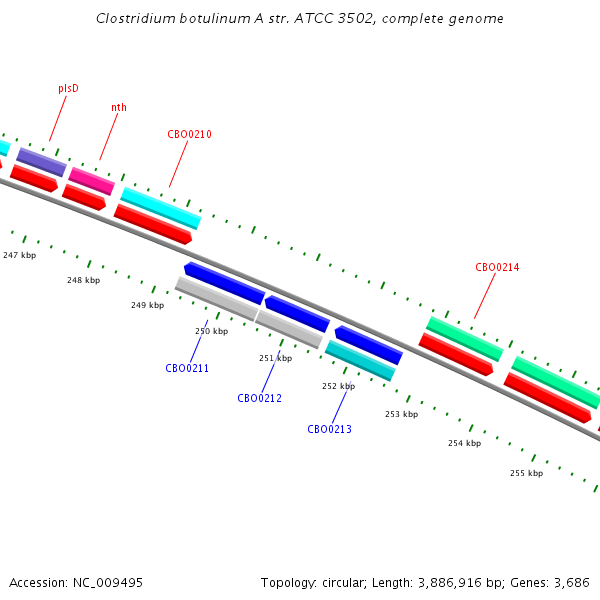 Clostridium botulinum A str. ATCC 3502, complete genome

plsD

nth

CBO0210

CBO0214

247 kbp

248 kbp

249 kbp

250 kbp

251 kbp

252 kbp

253 kbp

254 kbp

255 kbp

CBO0211

CBO0212

CBO0213

Accession: NC_009495

Topology: circular; Length: 3,886,916 bp; Genes: 3,686